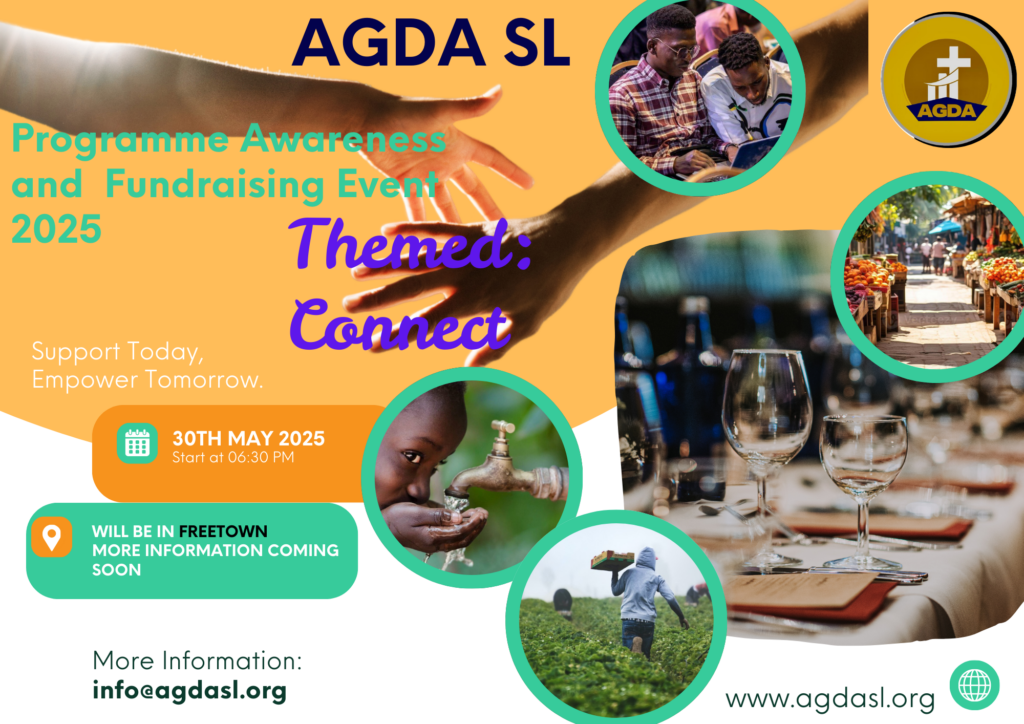 AGDA SL

AGDA

Programme Awareness and Fundraising Event 2025

Themed: Connect

Support Today, Empower Tomorrow.

30TH MAY 2025
Start at 06:30 PM

WILL BE IN FREETOWN
MORE INFORMATION COMING SOON

More Information:
info@agdasl.org

www.agdasl.org